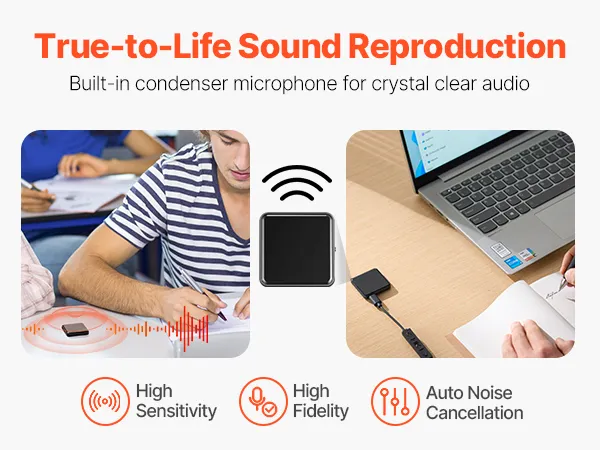 True-to-Life Sound Reproduction

Built-in condenser microphone for crystal clear audio

High Sensitivity

High Fidelity

Auto Noise Cancellation